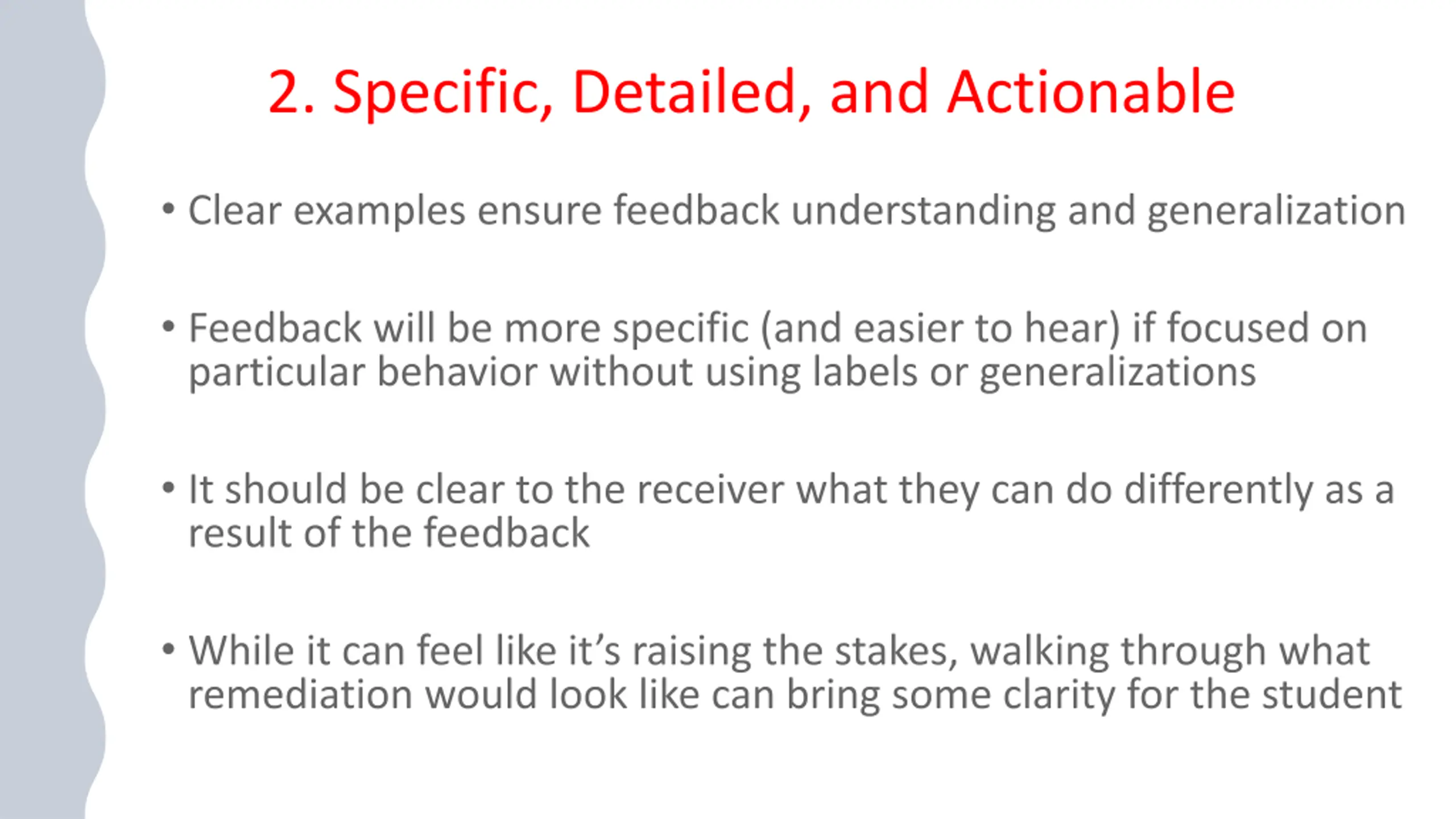 2. Specific, Detailed, and Actionable

• Clear examples ensure feedback understanding and generalization

• Feedback will be more specific (and easier to hear) if focused on particular behavior without using labels or generalizations

• It should be clear to the receiver what they can do differently as a result of the feedback

• While it can feel like it’s raising the stakes, walking through what remediation would look like can bring some clarity for the student